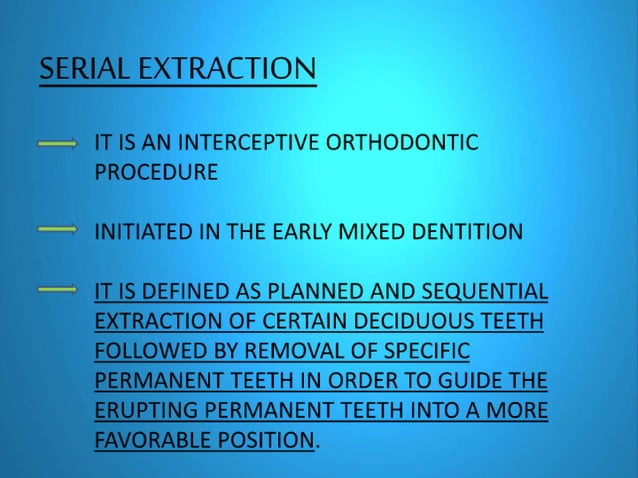 SERIAL EXTRACTION

IT IS AN INTERCEPTIVE ORTHODONTIC PROCEDURE

INITIATED IN THE EARLY MIXED DENTITION

IT IS DEFINED AS PLANNED AND SEQUENTIAL EXTRACTION OF CERTAIN DECIDUOUS TEETH FOLLOWED BY REMOVAL OF SPECIFIC PERMANENT TEETH IN ORDER TO GUIDE THE ERUPTING PERMANENT TEETH INTO A MORE FAVORABLE POSITION.